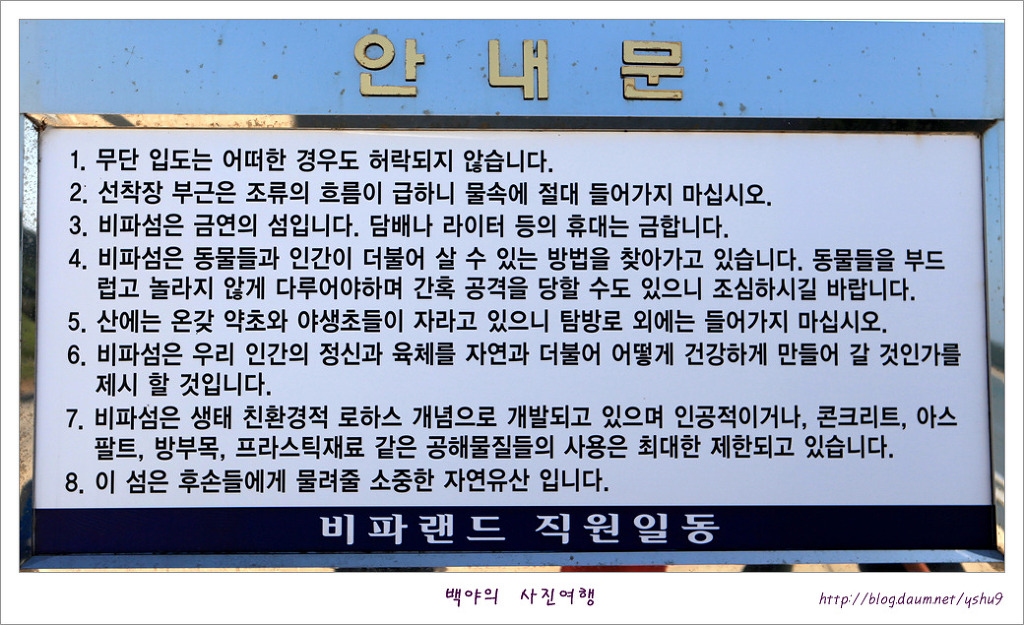 안 내 문

1. 무단 입도는 어떠한 경우도 허락되지 않습니다.
2. 선착장 부근은 조류의 흐름이 급하니 물속에 절대 들어가지 마십시오.
3. 비파섬은 금연의 섬입니다. 담배나 라이터 등의 휴대는 금합니다.
4. 비파섬은 동물들과 인간이 더불어 살 수 있는 방법을 찾아가고 있습니다. 동물들을 부드럽고 놀라지 않게 다루어야하며 간혹 공격을 당할 수도 있으니 조심하시길 바랍니다.
5. 산에는 온갖 약초와 야생초들이 자라고 있으니 탐방로 외에는 들어가지 마십시오.
6. 비파섬은 우리 인간의 정신과 육체를 자연과 더불어 어떻게 건강하게 만들어 갈 것인가를 제시 할 것입니다.
7. 비파섬은 생태 친환경적 로하스 개념으로 개발되고 있으며 인공적이거나, 콘크리트, 아스팔트, 방부목, 프라스틱재료 같은 공해물질들의 사용은 최대한 제한되고 있습니다.
8. 이 섬은 후손들에게 물려줄 소중한 자연유산 입니다.

비파랜드 직원일동

백야의 사진여행

http://blog.daum.net/yshu9